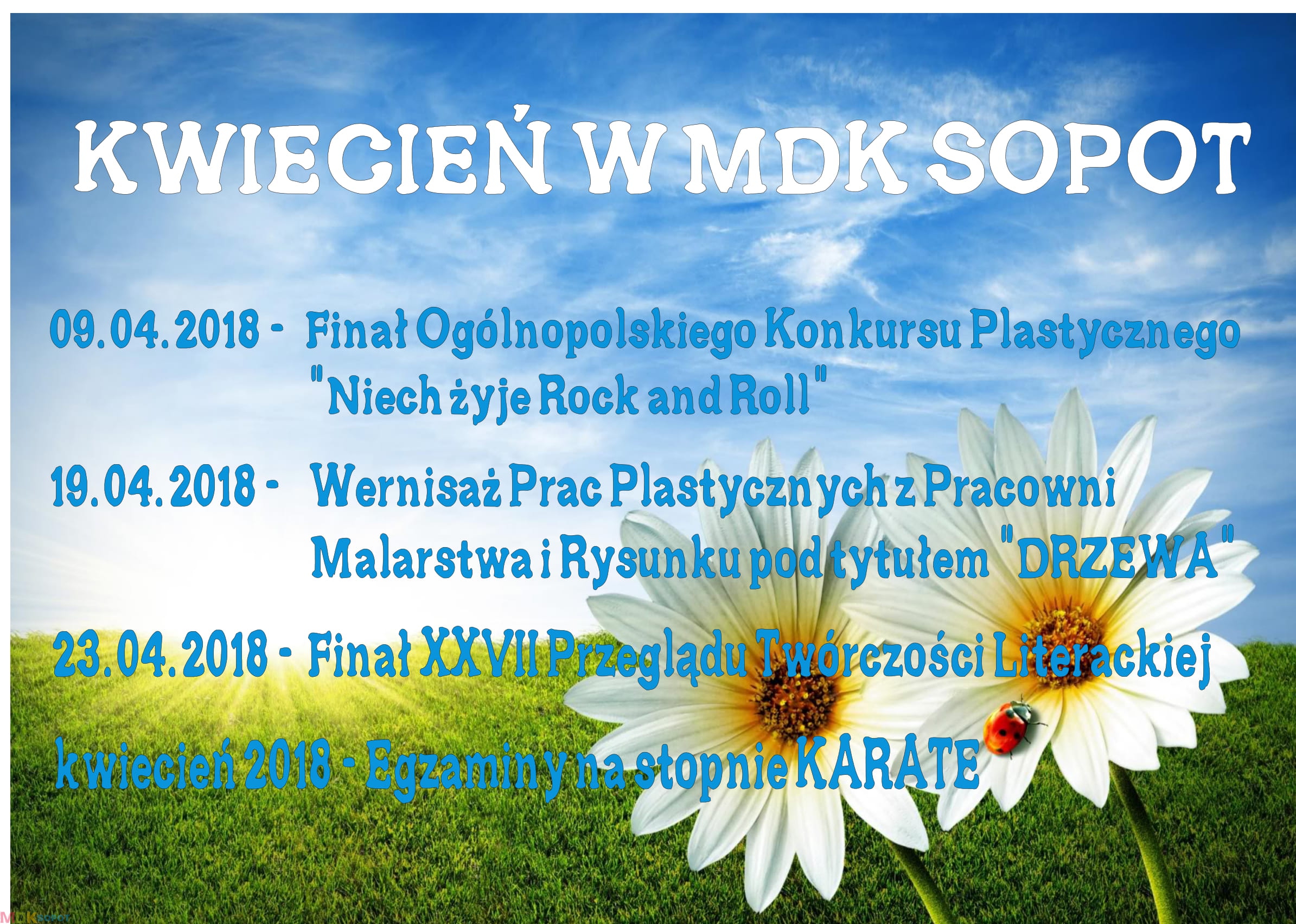 KWIECIEŃ W MDK SOPOT

09.04.2018 - Finał Ogólnopolskiego Konkursu Plastycznego "Niech żyje Rock and Roll"

19.04.2018 - Wernisaż Prac Plastycznych z Pracowni Malarstwa i Rysunku pod tytułem "DRZEWA"

23.04.2018 - Finał XXVII Przeglądu Twórczości Literackiej

kwiecień 2018 - Egzaminy na stopnie KARATE

MDKsopot